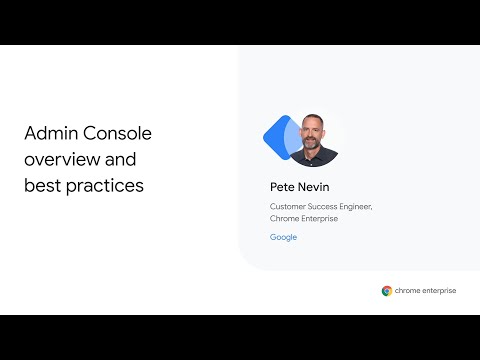 Admin Console overview and best practices

Pete Nevin

Customer Success Engineer, Chrome Enterprise

Google

chrome enterprise